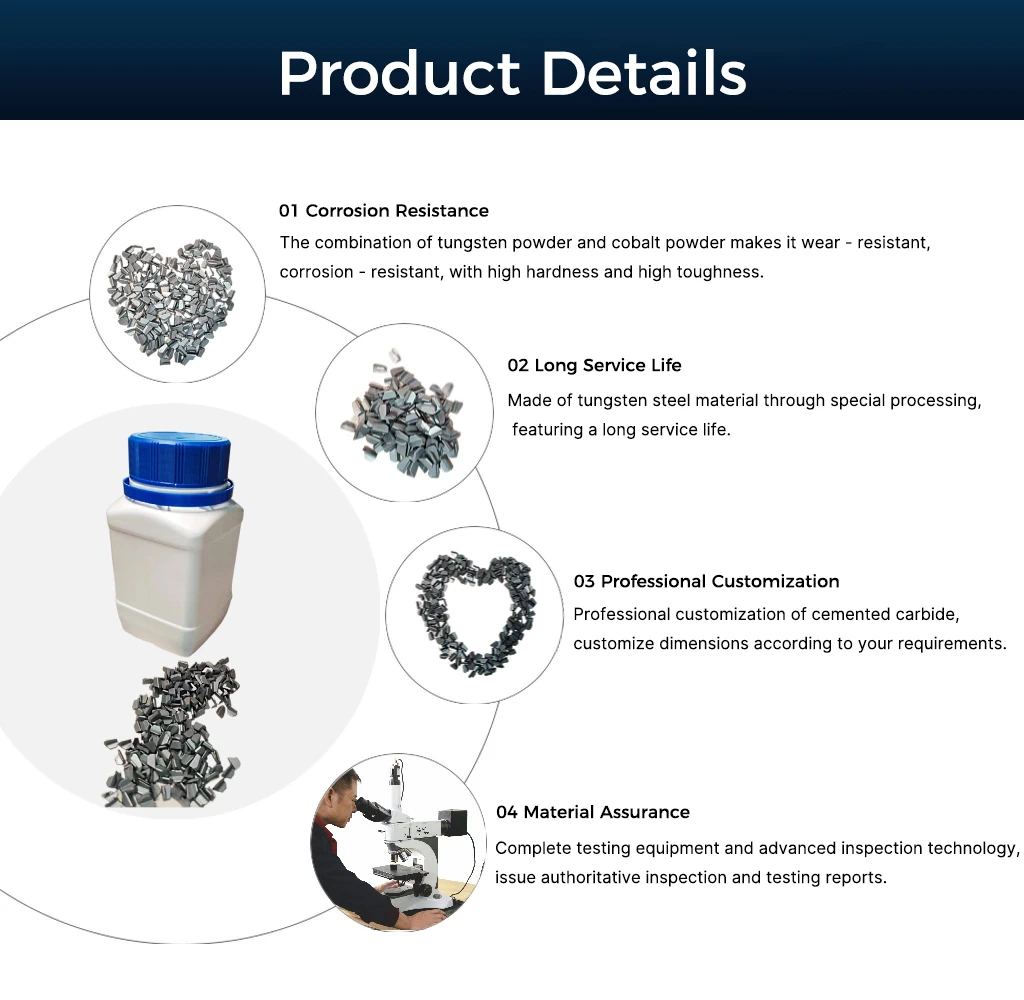 Product Details

01 Corrosion Resistance

The combination of tungsten powder and cobalt powder makes it wear - resistant, corrosion - resistant, with high hardness and high toughness.

02 Long Service Life

Made of tungsten steel material through special processing, featuring a long service life.

03 Professional Customization

Professional customization of cemented carbide, customize dimensions according to your requirements.

04 Material Assurance

Complete testing equipment and advanced inspection technology, issue authoritative inspection and testing reports.